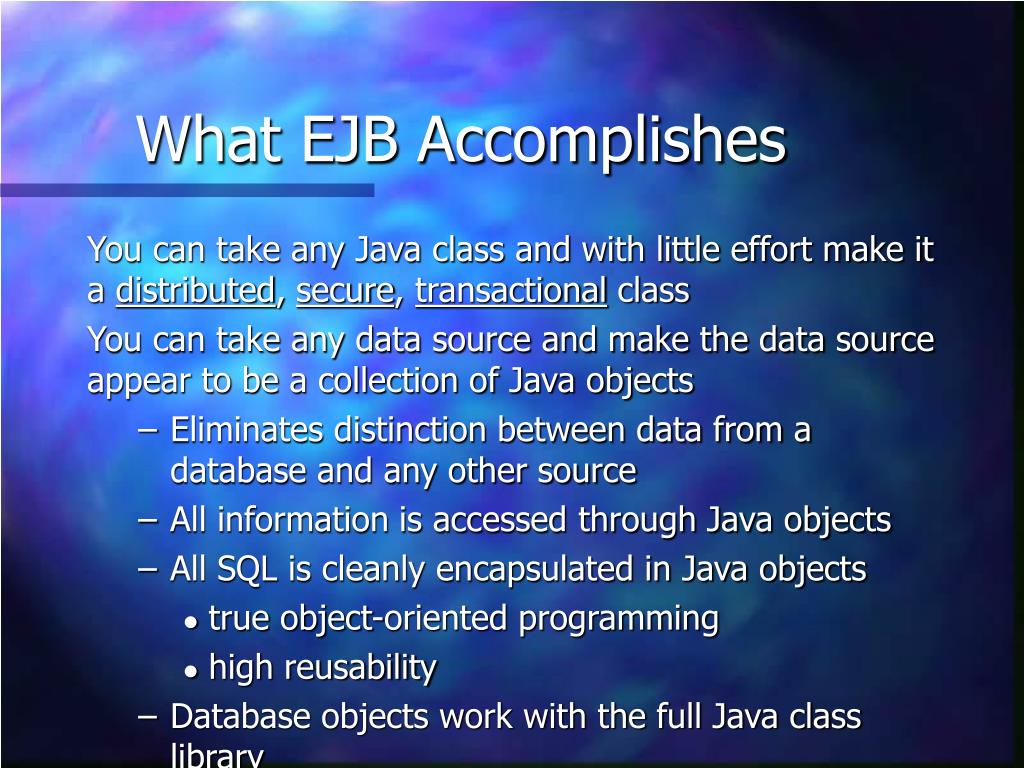 What EJB Accomplishes

You can take any Java class and with little effort make it a distributed, secure, transactional class

You can take any data source and make the data source appear to be a collection of Java objects

– Eliminates distinction between data from a database and any other source
– All information is accessed through Java objects
– All SQL is cleanly encapsulated in Java objects
• true object-oriented programming
• high reusability
– Database objects work with the full Java class library